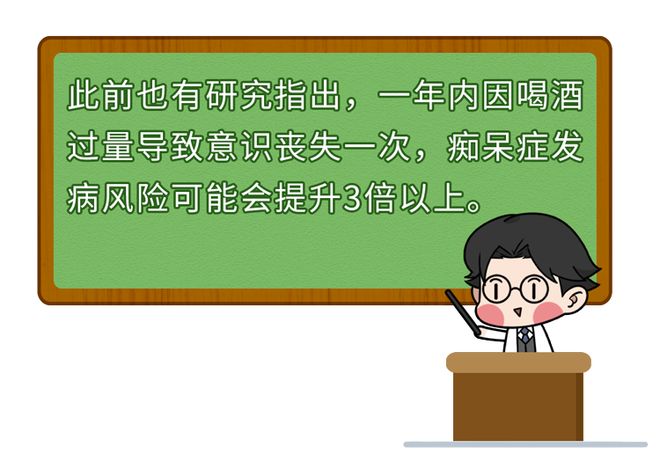 此前也有研究指出，一年内因喝酒过量导致意识丧失一次，痴呆症发病风险可能会提升3倍以上。